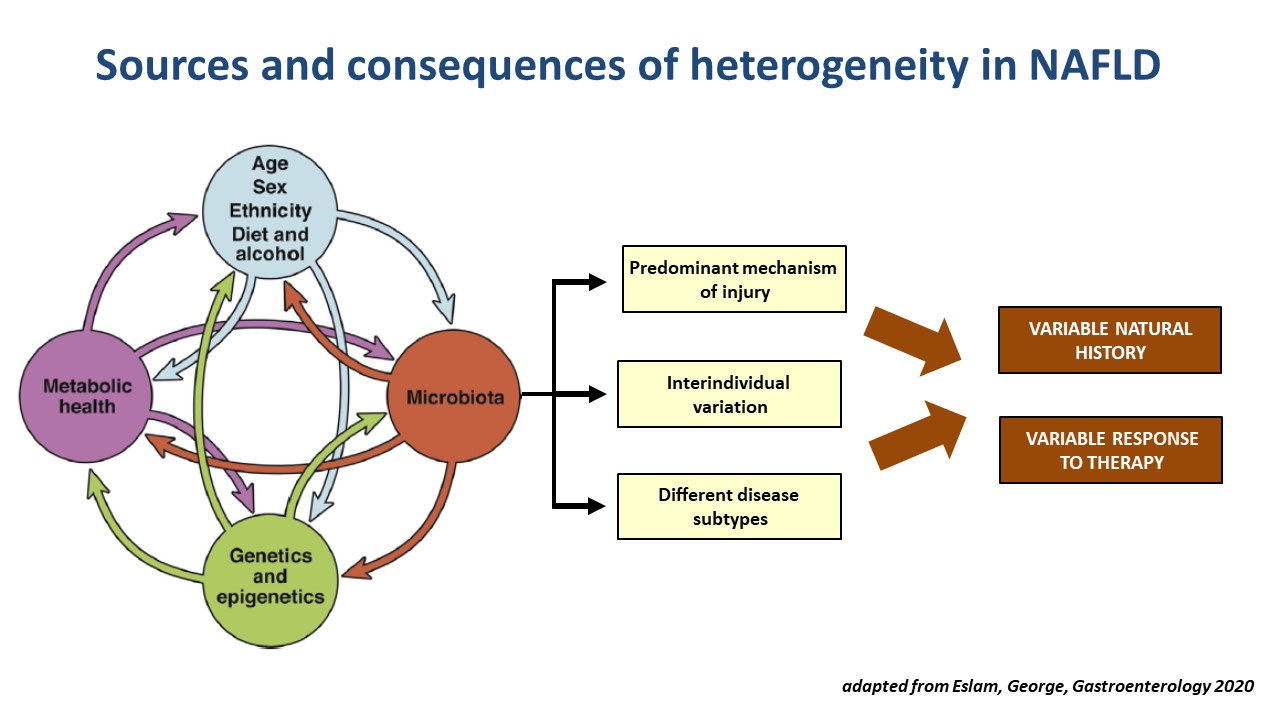 Sources and consequences of heterogeneity in NAFLD

Age
Sex
Ethnicity
Diet and alcohol

Metabolic health

Microbiota

Genetics and epigenetics

Predominant mechanism of injury

Interindividual variation

Different disease subtypes

VARIABLE NATURAL HISTORY

VARIABLE RESPONSE TO THERAPY

adapted from Eslam, George, Gastroenterology 2020